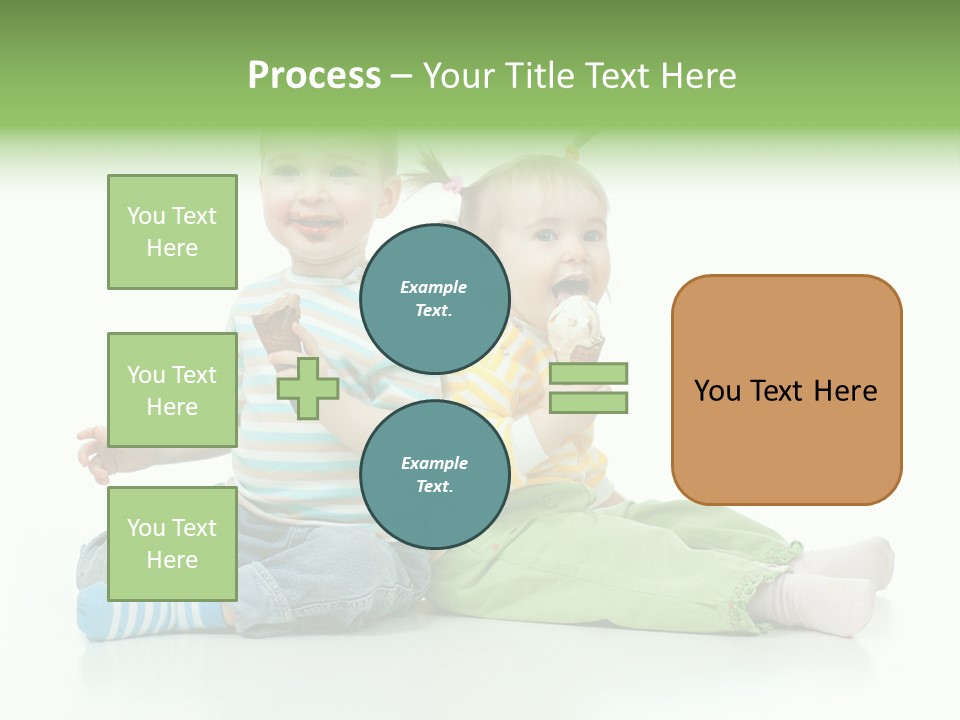 Process – Your Title Text Here

You Text Here

You Text Here

You Text Here

Example Text.

Example Text.

You Text Here